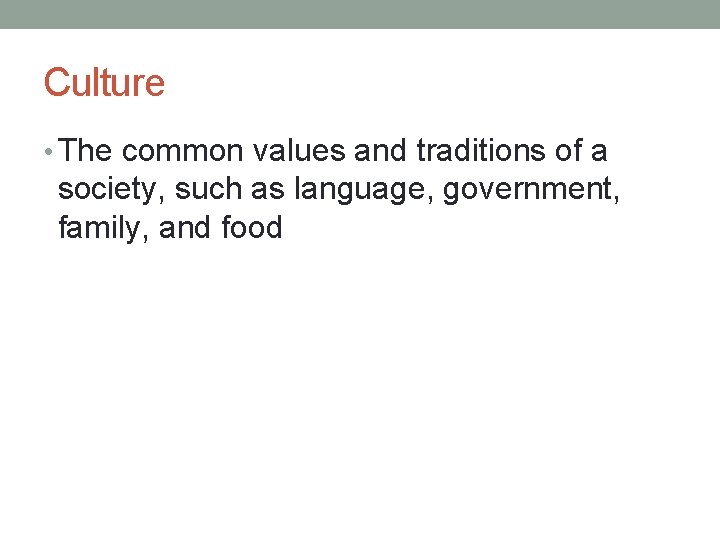 Culture

• The common values and traditions of a society, such as language, government, family, and food